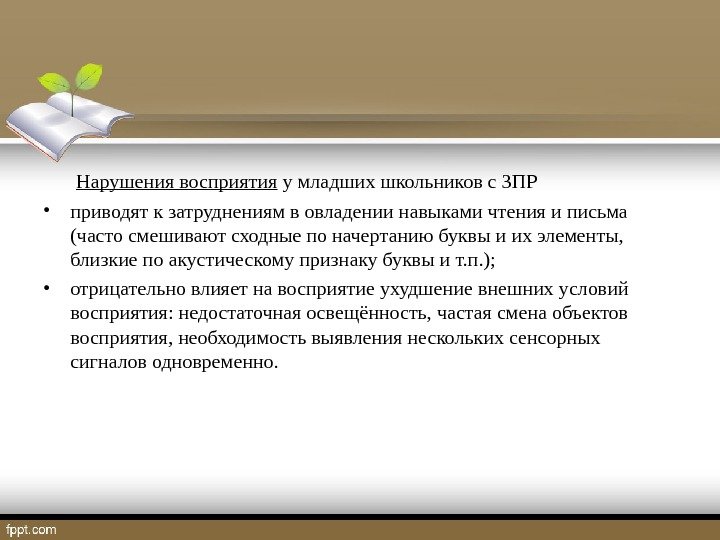 Нарушения восприятия у младших школьников с ЗПР

• приводят к затруднениям в овладении навыками чтения и письма (часто смешивают сходные по начертанию буквы и их элементы, близкие по акустическому признаку буквы и т.п.);

• отрицательно влияет на восприятие ухудшение внешних условий восприятия: недостаточная освещённость, частая смена объектов восприятия, необходимость выявления нескольких сенсорных сигналов одновременно.

fppt.com